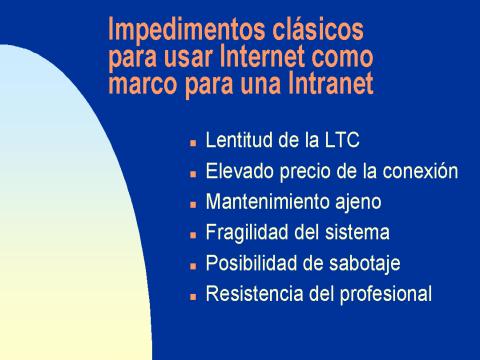 Impedimentos clásicos para usar Internet como marco para una Intranet

- Lentitud de la LTC
- Elevado precio de la conexión
- Mantenimiento ajeno
- Fragilidad del sistema
- Posibilidad de sabotaje
- Resistencia del profesional